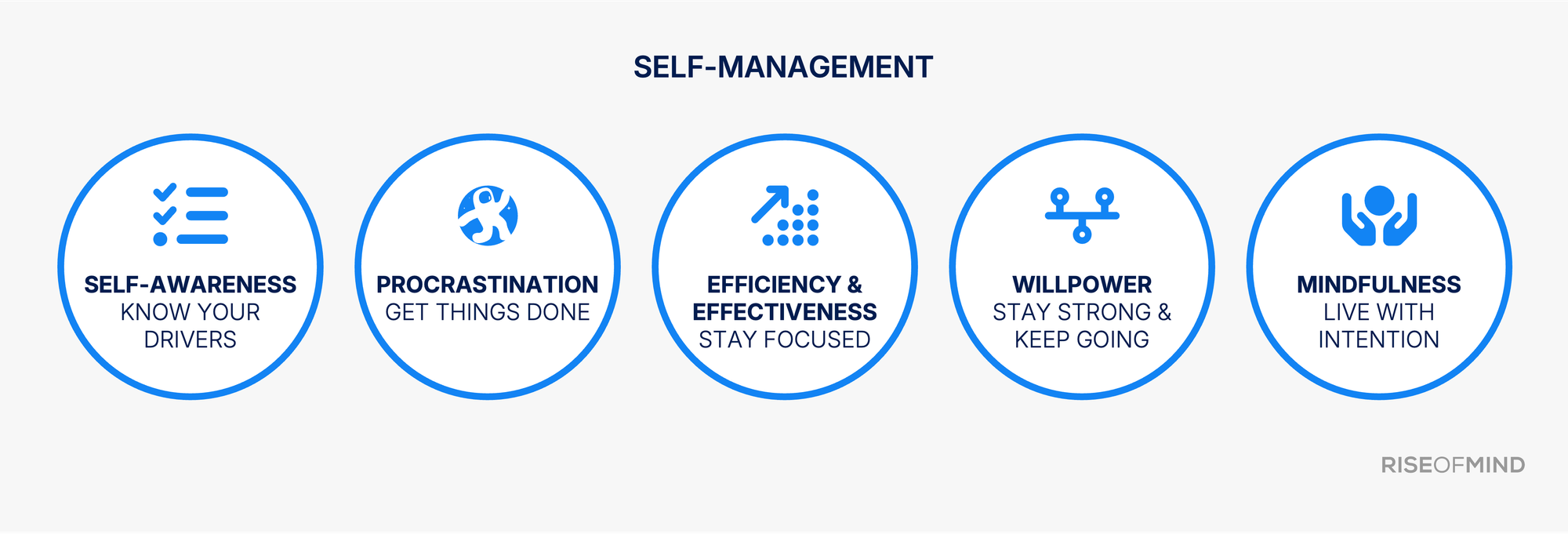 SELF-MANAGEMENT

SELF-AWARENESS
KNOW YOUR DRIVERS

PROCRASTINATION
GET THINGS DONE

EFFICIENCY & EFFECTIVENESS
STAY FOCUSED

WILLPOWER
STAY STRONG & KEEP GOING

MINDFULNESS
LIVE WITH INTENTION

RISEOFMIND